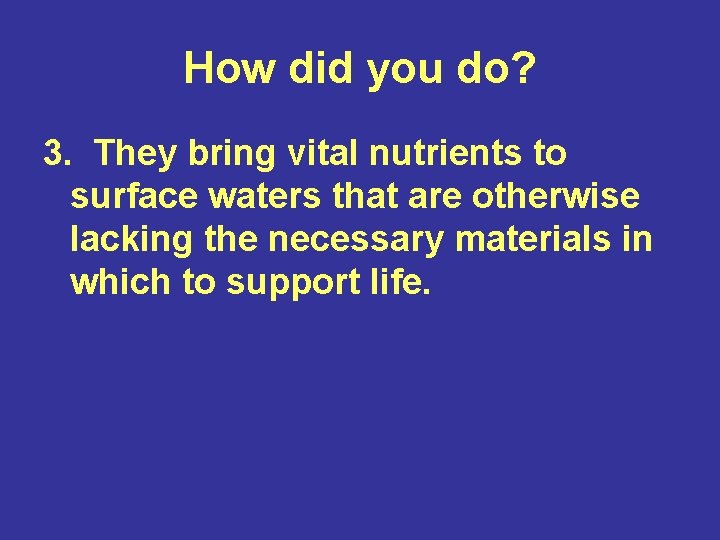 How did you do?

3. They bring vital nutrients to surface waters that are otherwise lacking the necessary materials in which to support life.